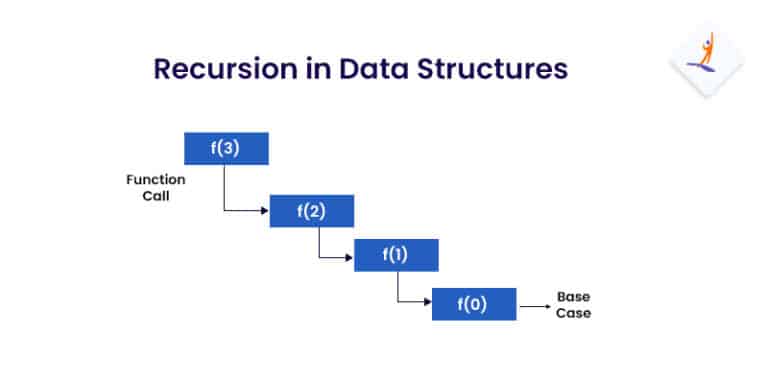 Recursion in Data Structures

f(3)

Function Call

f(2)

f(1)

f(0)

Base Case